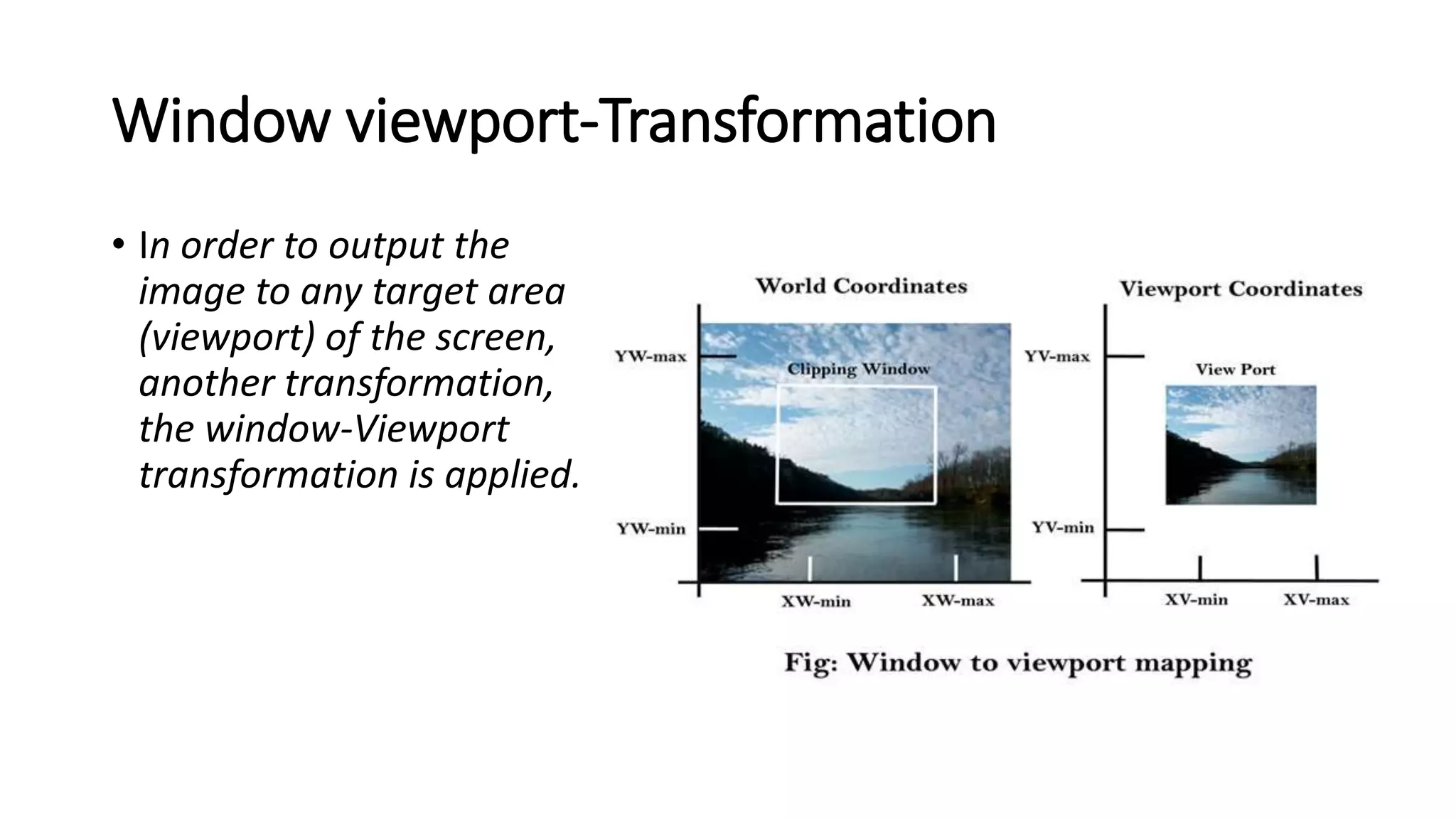 Window viewport-Transformation

• In order to output the image to any target area (viewport) of the screen, another transformation, the window-Viewport transformation is applied.

World Coordinates

YW-max

Clipping Window

YW-min

XW-min

XW-max

Viewport Coordinates

YV-max

View Port

YV-min

XV-min

XV-max

Fig: Window to viewport mapping